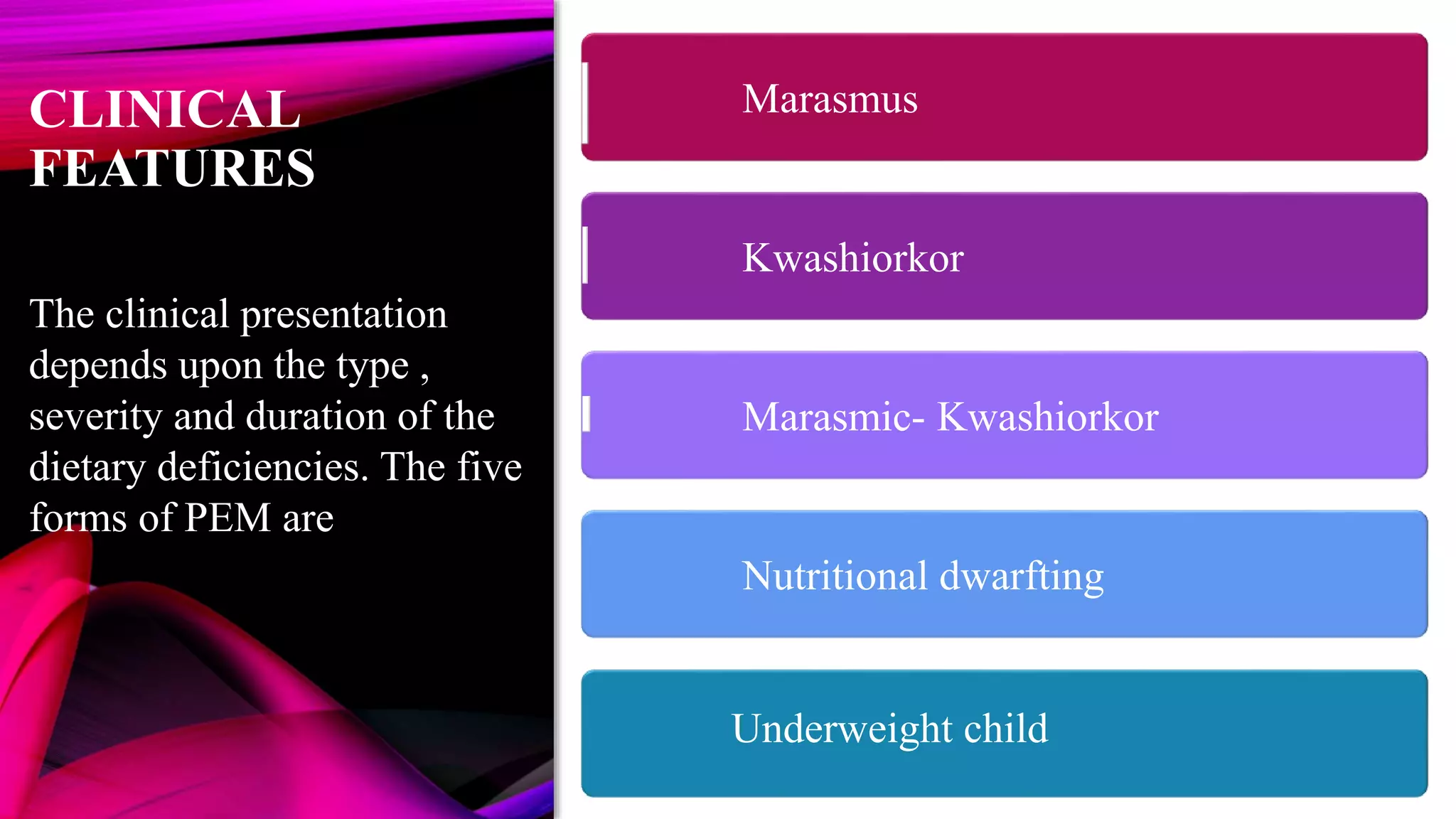 CLINICAL FEATURES

The clinical presentation depends upon the type , severity and duration of the dietary deficiencies. The five forms of PEM are

Marasmus

Kwashiorkor

Marasmic- Kwashiorkor

Nutritional dwarfting

Underweight child